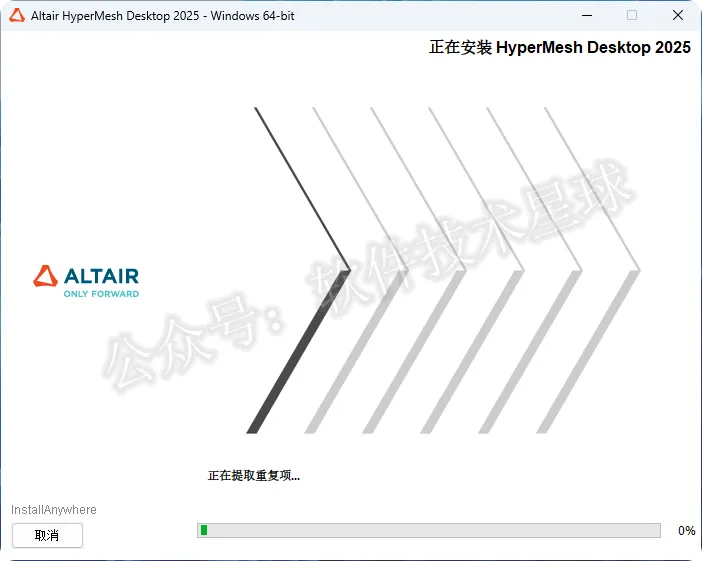 Altair HyperMesh Desktop 2025 - Windows 64-bit

正在安装 HyperMesh Desktop 2025

ALTAIR
ONLY FORWARD

公众号：软件技术星球

正在提取重复项...

InstallAnywhere

取消

0%